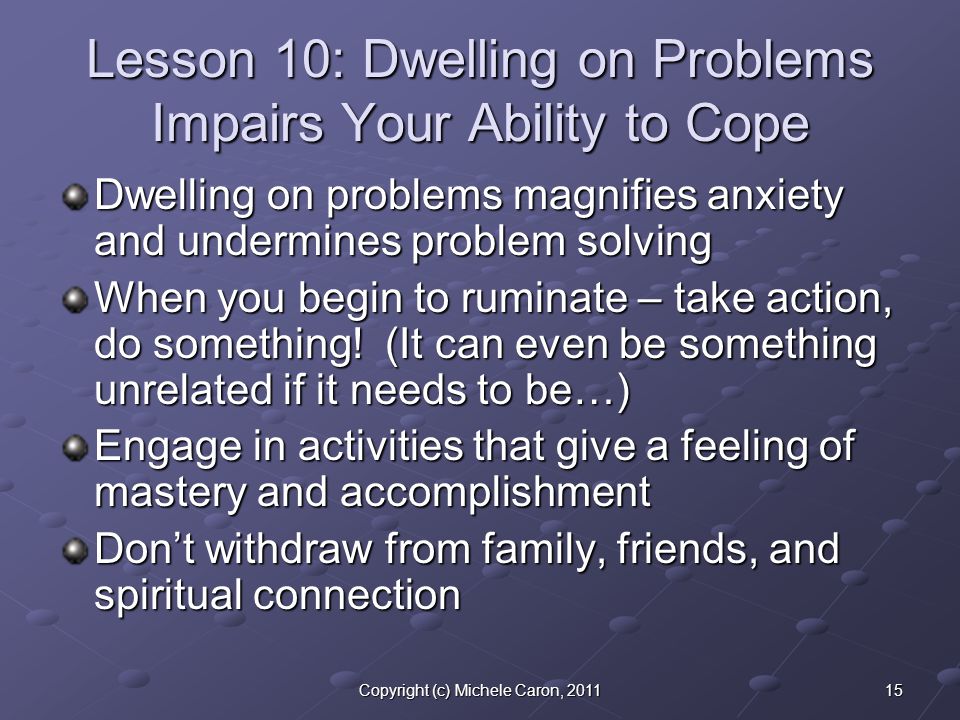 Lesson 10: Dwelling on Problems Impairs Your Ability to Cope

Dwelling on problems magnifies anxiety and undermines problem solving

When you begin to ruminate – take action, do something! (It can even be something unrelated if it needs to be…)

Engage in activities that give a feeling of mastery and accomplishment

Don’t withdraw from family, friends, and spiritual connection

Copyright (c) Michele Caron, 2011

15